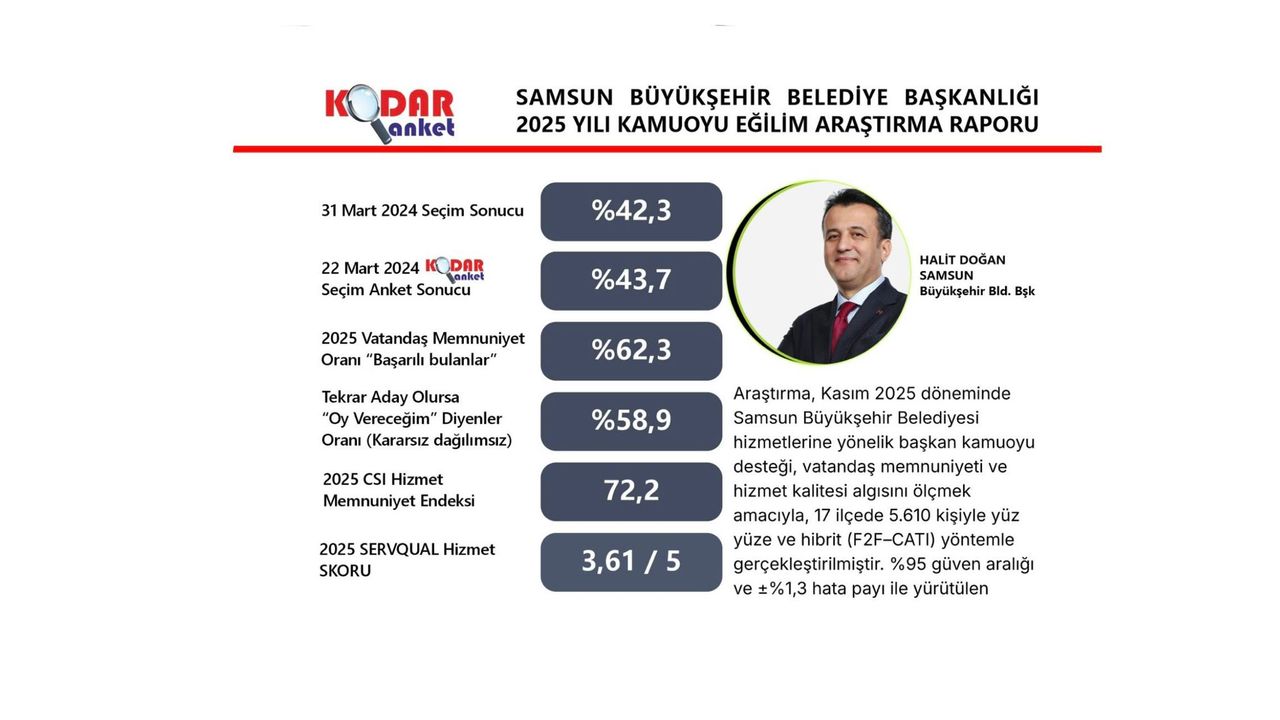 KODAR anket

SAMSUN BÜYÜKŞEHİR BELEDİYE BAŞKANLIĞI
2025 YILI KAMUOYU EĞİLİM ARAŞTIRMA RAPORU

31 Mart 2024 Seçim Sonucu
%42,3

22 Mart 2024 KODAR anket Seçim Anket Sonucu
%43,7

2025 Vatandaş Memnuniyet Oranı "Başarılı bulanlar"
%62,3

Tekrar Aday Olursa "Oy Vereceğim" Diyenler Oranı (Kararsız dağılımsız)
%58,9

2025 CSI Hizmet Memnuniyet Endeksi
72,2

2025 SERVQUAL Hizmet SKORU
3,61 / 5

HALİT DOĞAN
SAMSUN
Büyükşehir Bld. Bşk

Araştırma, Kasım 2025 döneminde Samsun Büyükşehir Belediyesi hizmetlerine yönelik başkan kamuoyu desteği, vatandaş memnuniyeti ve hizmet kalitesi algısını ölçmek amacıyla, 17 ilçede 5.610 kişiyle yüz yüze ve hibrit (F2F–CATI) yöntemle gerçekleştirilmiştir. %95 güven aralığı ve ±%1,3 hata payı ile yürütülen